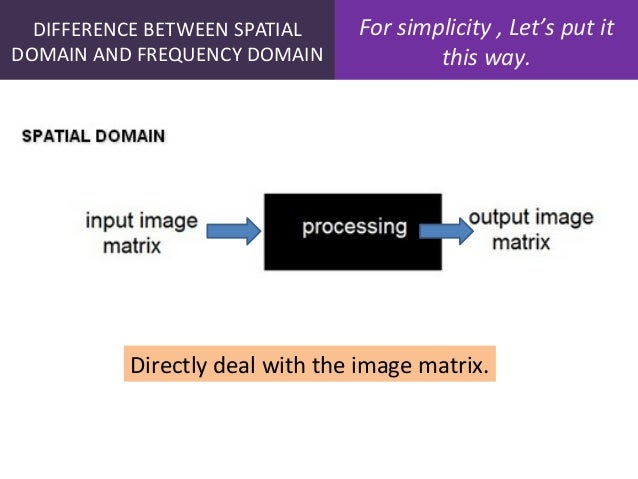 DIFFERENCE BETWEEN SPATIAL DOMAIN AND FREQUENCY DOMAIN

For simplicity , Let's put it this way.

SPATIAL DOMAIN

input image matrix

processing

output image matrix

Directly deal with the image matrix.